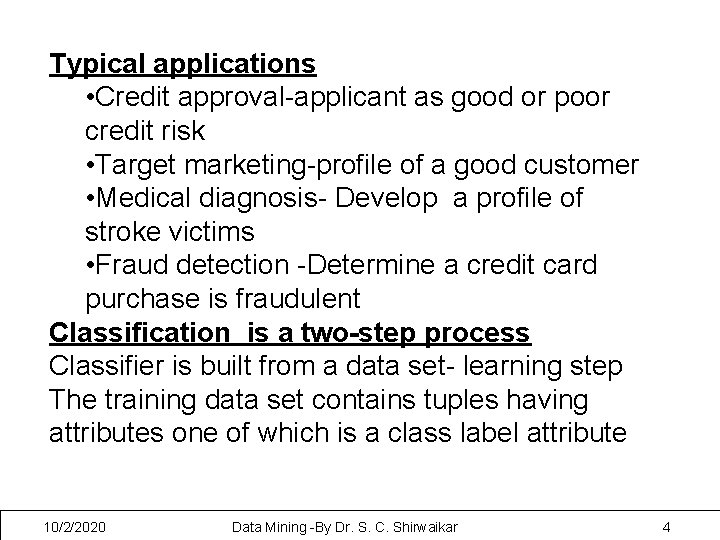 Typical applications

•Credit approval-applicant as good or poor credit risk

•Target marketing-profile of a good customer

•Medical diagnosis- Develop a profile of stroke victims

•Fraud detection -Determine a credit card purchase is fraudulent

Classification is a two-step process

Classifier is built from a data set- learning step

The training data set contains tuples having attributes one of which is a class label attribute

10/2/2020 Data Mining -By Dr. S. C. Shirwaikar 4